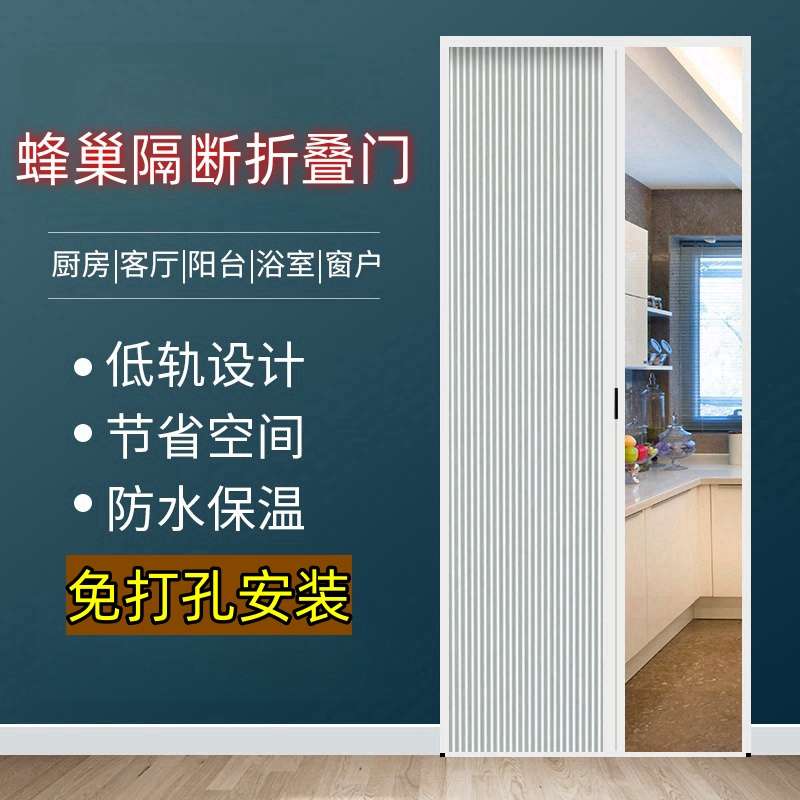 蜂巢隔断折叠门

厨房|客厅|阳台|浴室|窗户

• 低轨设计
• 节省空间
• 防水保温

免打孔安装